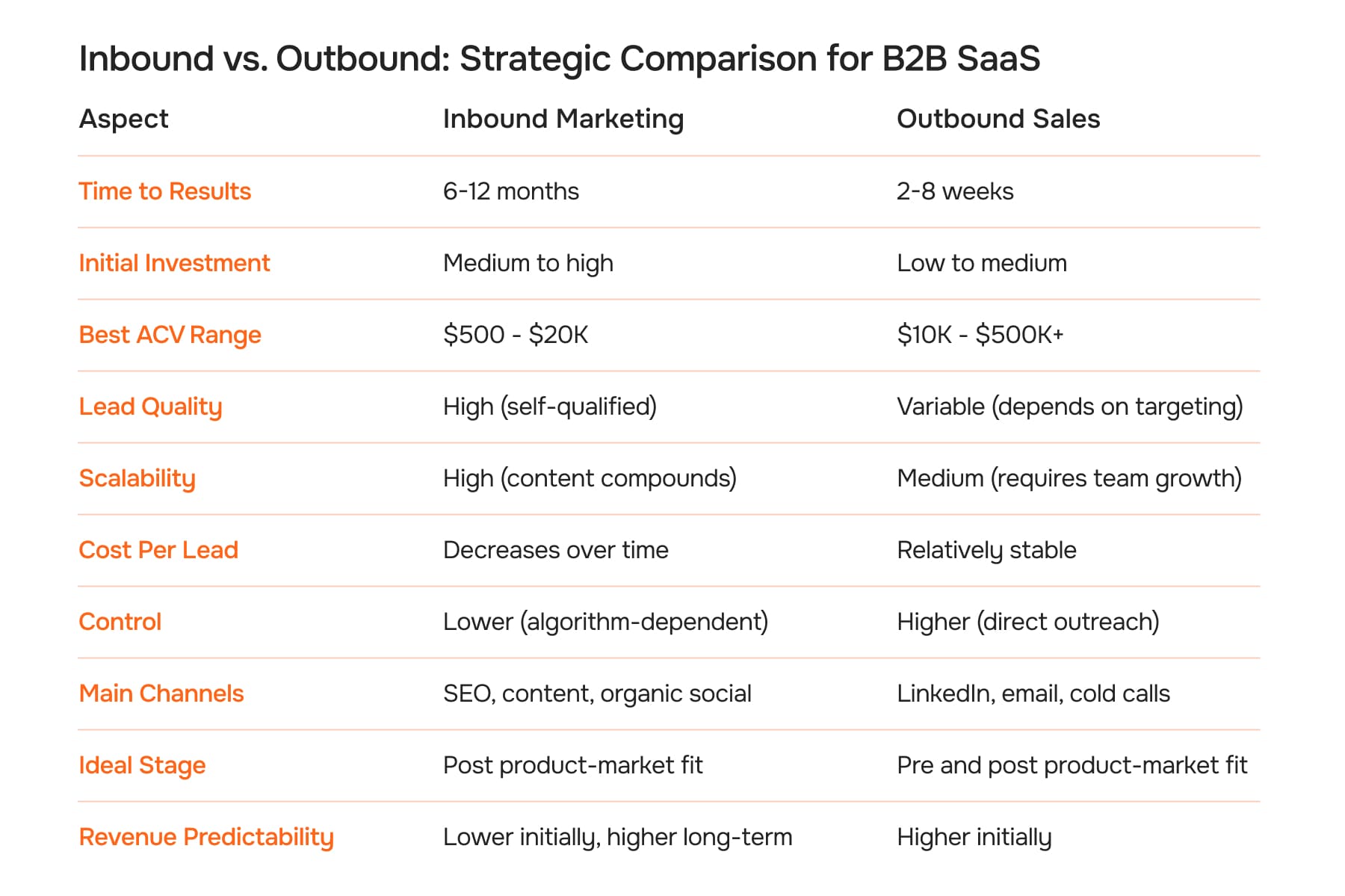 Inbound vs. Outbound: Strategic Comparison for B2B SaaS

| Aspect | Inbound Marketing | Outbound Sales |
|---|---|---|
| Time to Results | 6-12 months | 2-8 weeks |
| Initial Investment | Medium to high | Low to medium |
| Best ACV Range | \$500 - \$20K | \$10K - \$500K+ |
| Lead Quality | High (self-qualified) | Variable (depends on targeting) |
| Scalability | High (content compounds) | Medium (requires team growth) |
| Cost Per Lead | Decreases over time | Relatively stable |
| Control | Lower (algorithm-dependent) | Higher (direct outreach) |
| Main Channels | SEO, content, organic social | LinkedIn, email, cold calls |
| Ideal Stage | Post product-market fit | Pre and post product-market fit |
| Revenue Predictability | Lower initially, higher long-term | Higher initially |